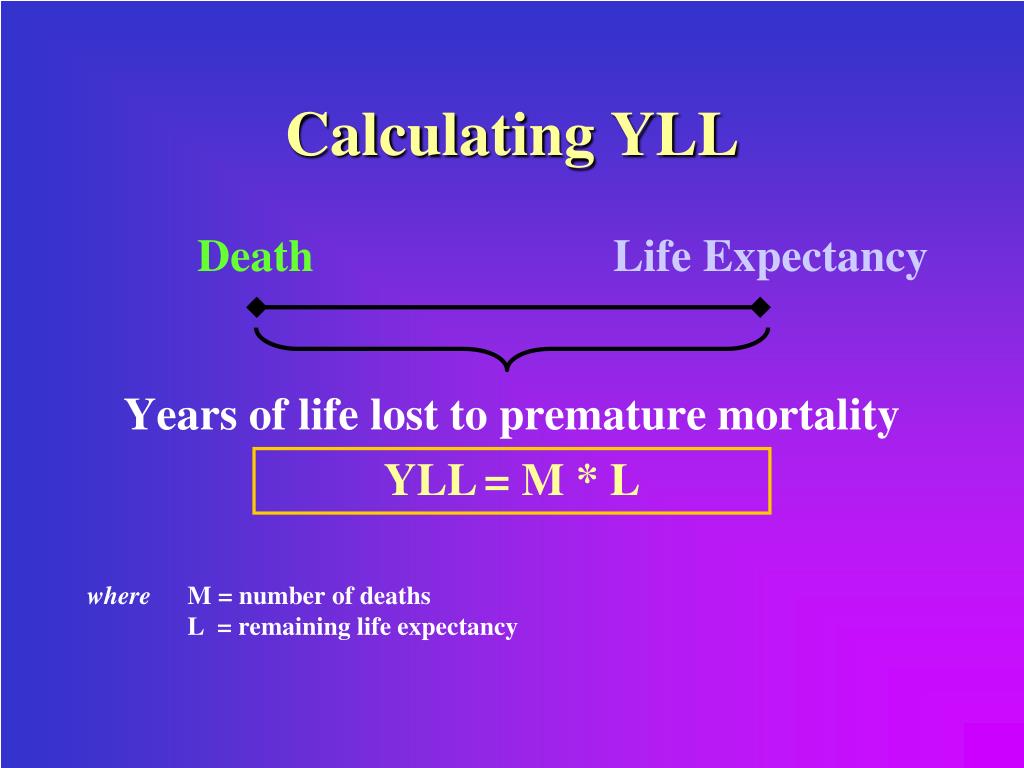 Calculating YLL

Death

Life Expectancy

Years of life lost to premature mortality

YLL = M * L

where M = number of deaths
L = remaining life expectancy